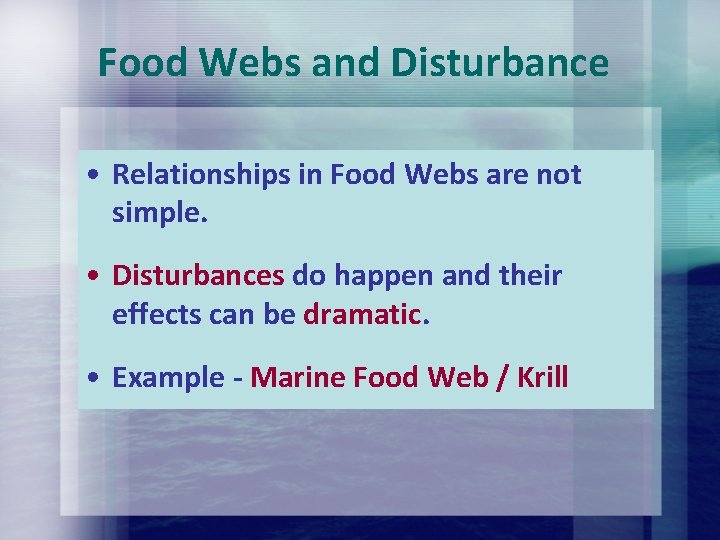 Food Webs and Disturbance

• Relationships in Food Webs are not simple.

• Disturbances do happen and their effects can be dramatic.

• Example - Marine Food Web / Krill